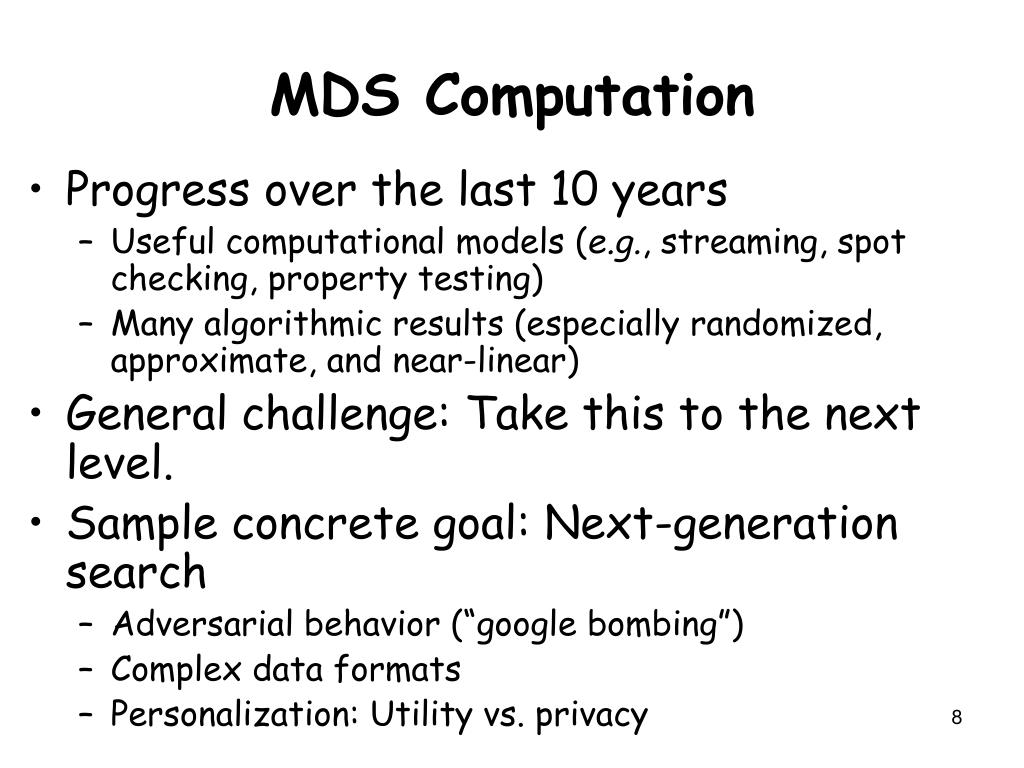 MDS Computation

• Progress over the last 10 years
– Useful computational models (e.g., streaming, spot checking, property testing)
– Many algorithmic results (especially randomized, approximate, and near-linear)

• General challenge: Take this to the next level.

• Sample concrete goal: Next-generation search
– Adversarial behavior (“google bombing”)
– Complex data formats
– Personalization: Utility vs. privacy

8